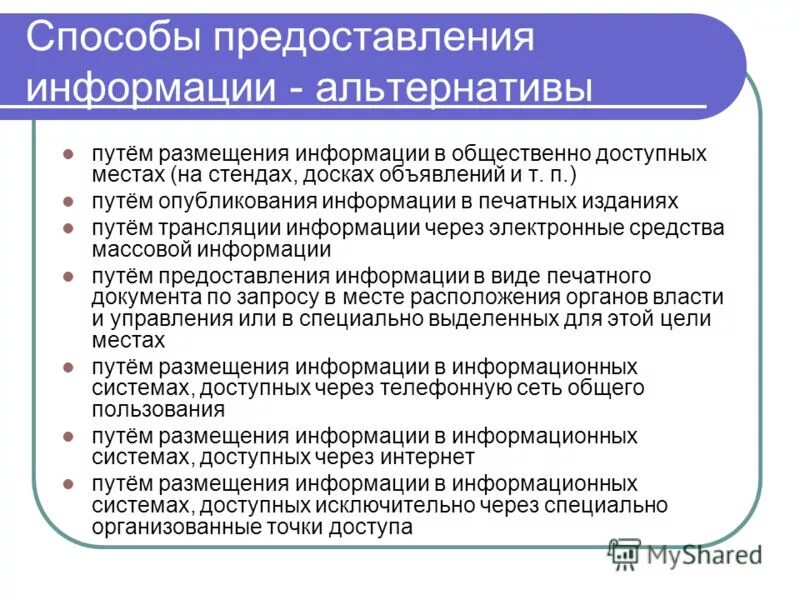 Способы предоставления информации - альтернативы

- путём размещения информации в общественно доступных местах (на стендах, досках объявлений и т. п.)
- путём опубликования информации в печатных изданиях
- путём трансляции информации через электронные средства массовой информации
- путём предоставления информации в виде печатного документа по запросу в месте расположения органов власти и управления или в специально выделенных для этой цели местах
- путём размещения информации в информационных системах, доступных через телефонную сеть общего пользования
- путём размещения информации в информационных системах, доступных через интернет
- путём размещения информации в информационных системах, доступных исключительно через специально организованные точки доступа

MyShared